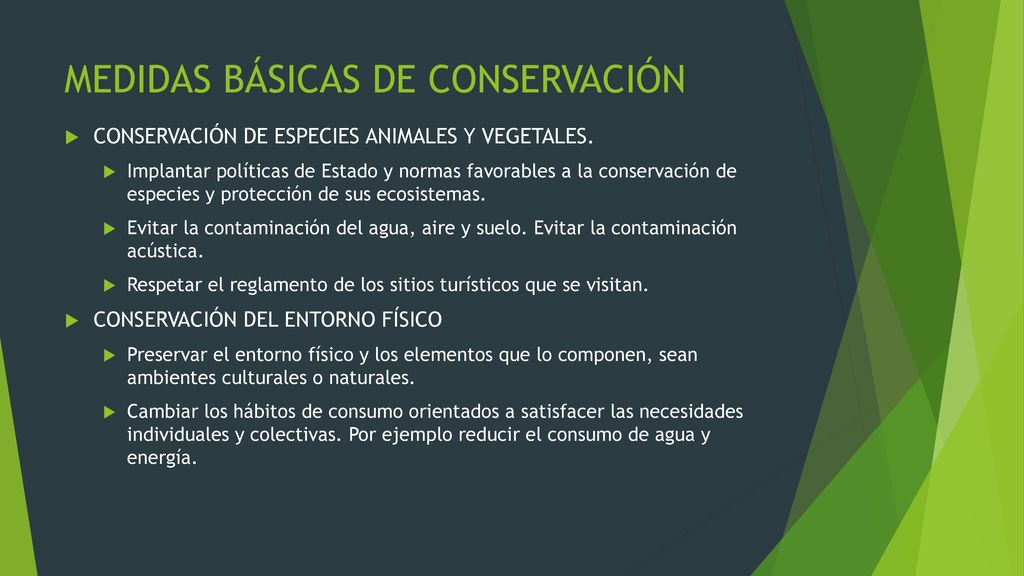 MEDIDAS BÁSICAS DE CONSERVACIÓN

CONSERVACIÓN DE ESPECIES ANIMALES Y VEGETALES.

Implantar políticas de Estado y normas favorables a la conservación de especies y protección de sus ecosistemas.

Evitar la contaminación del agua, aire y suelo. Evitar la contaminación acústica.

Respetar el reglamento de los sitios turísticos que se visitan.

CONSERVACIÓN DEL ENTORNO FÍSICO

Preservar el entorno físico y los elementos que lo componen, sean ambientes culturales o naturales.

Cambiar los hábitos de consumo orientados a satisfacer las necesidades individuales y colectivas. Por ejemplo reducir el consumo de agua y energía.